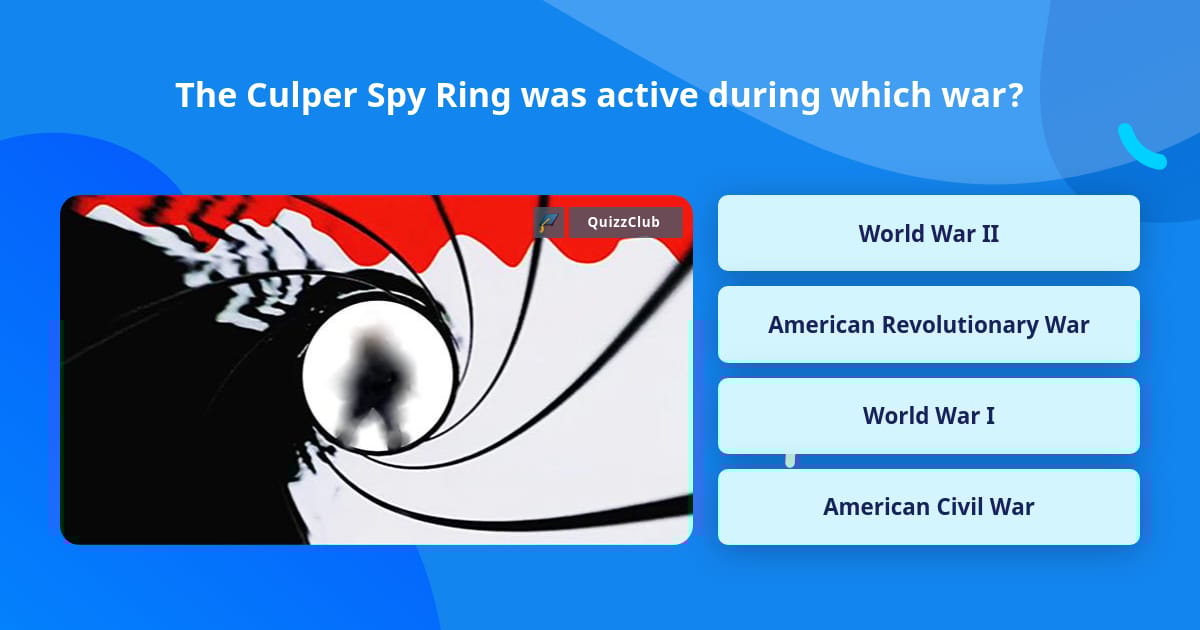 The Culper Spy Ring was active during which war?

QuizzClub

World War II

American Revolutionary War

World War I

American Civil War